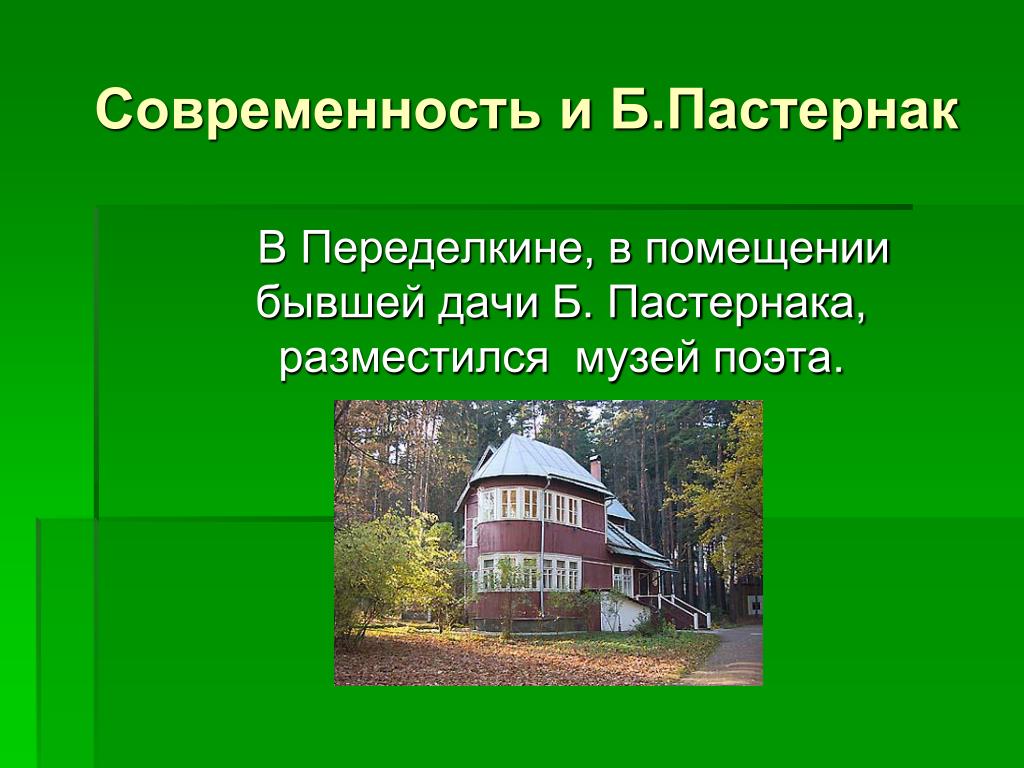 Современность и Б.Пастернак

В Переделкине, в помещении бывшей дачи Б. Пастернака, разместился музей поэта.